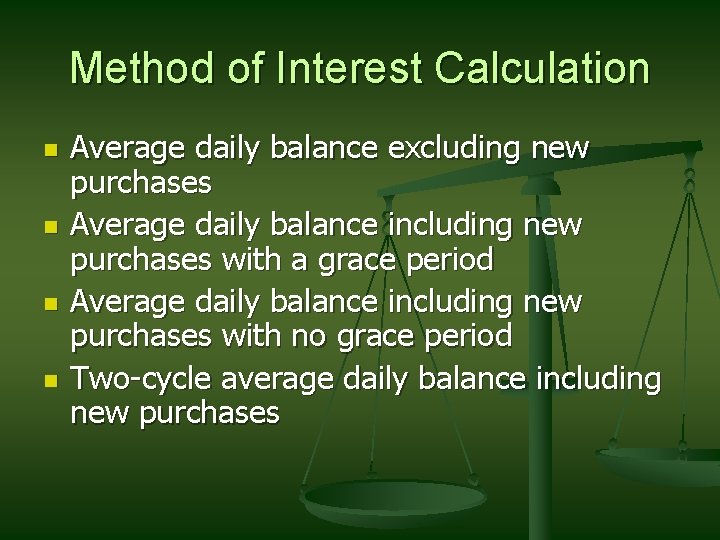 Method of Interest Calculation

- Average daily balance excluding new purchases
- Average daily balance including new purchases with a grace period
- Average daily balance including new purchases with no grace period
- Two-cycle average daily balance including new purchases